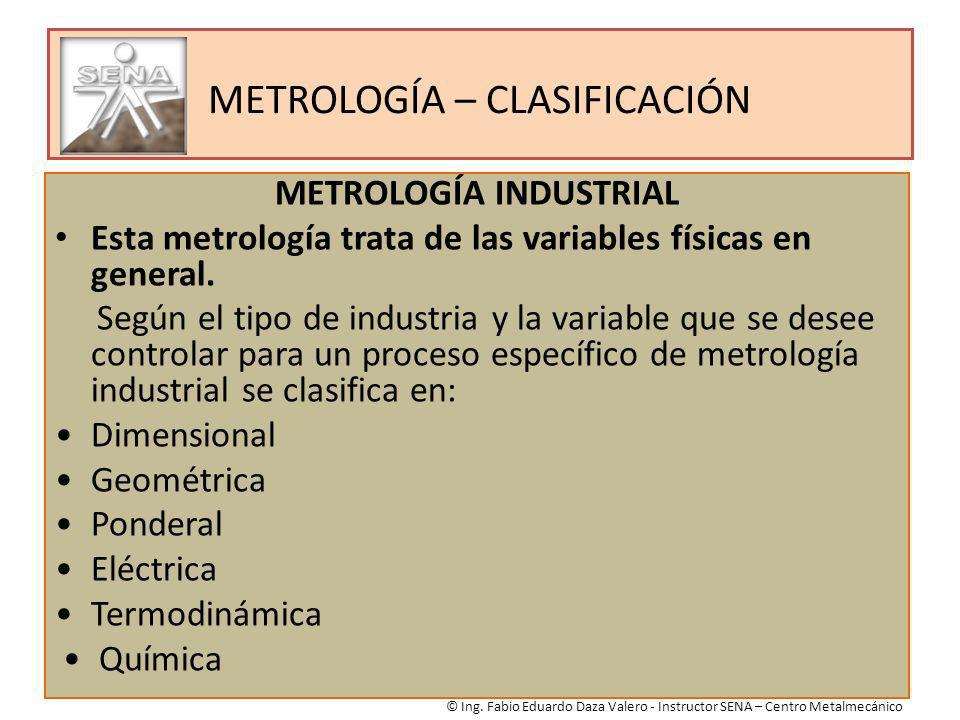 SENA

METROLOGÍA – CLASIFICACIÓN

METROLOGÍA INDUSTRIAL

• Esta metrología trata de las variables físicas en general.

Según el tipo de industria y la variable que se desee controlar para un proceso específico de metrología industrial se clasifica en:

• Dimensional
• Geométrica
• Ponderal
• Eléctrica
• Termodinámica
• Química

© Ing. Fabio Eduardo Daza Valero - Instructor SENA – Centro Metalmecánico